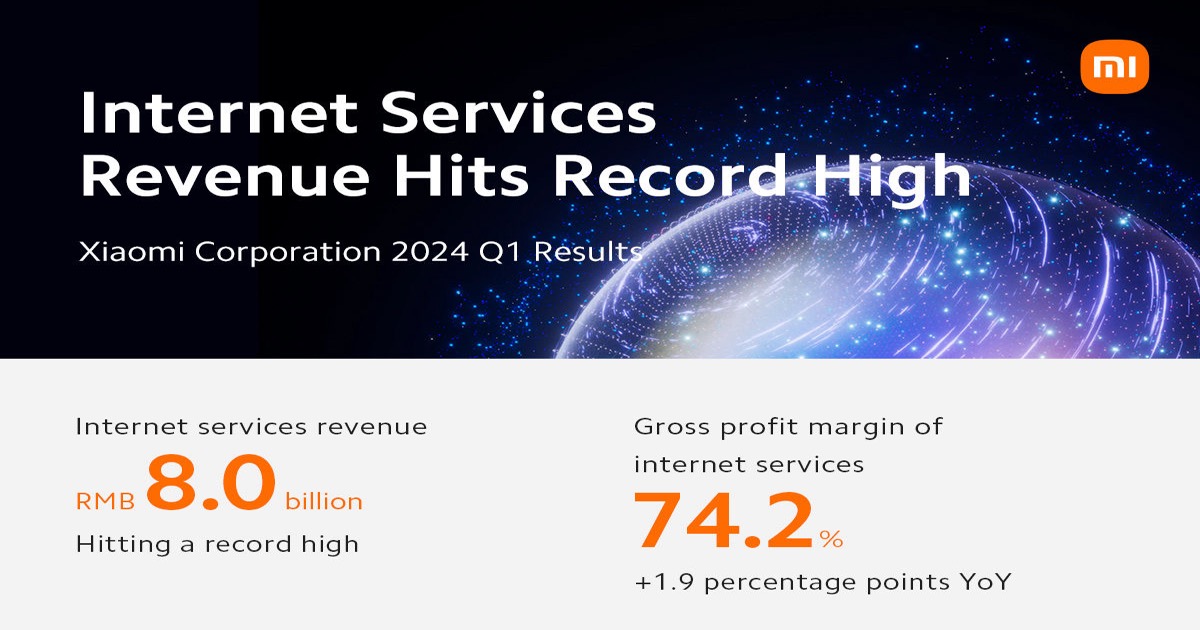 mi

Internet Services Revenue Hits Record High

Xiaomi Corporation 2024 Q1 Results

Internet services revenue
RMB 8.0 billion
Hitting a record high

Gross profit margin of internet services
74.2%
+1.9 percentage points YoY